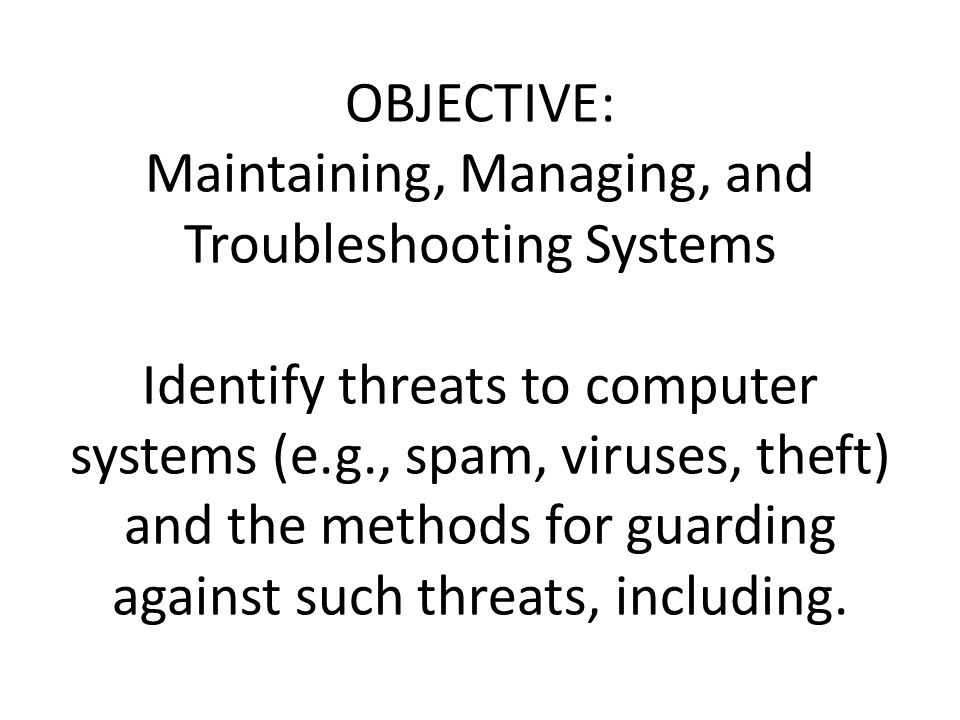 OBJECTIVE:
Maintaining, Managing, and Troubleshooting Systems

Identify threats to computer systems (e.g., spam, viruses, theft) and the methods for guarding against such threats, including.